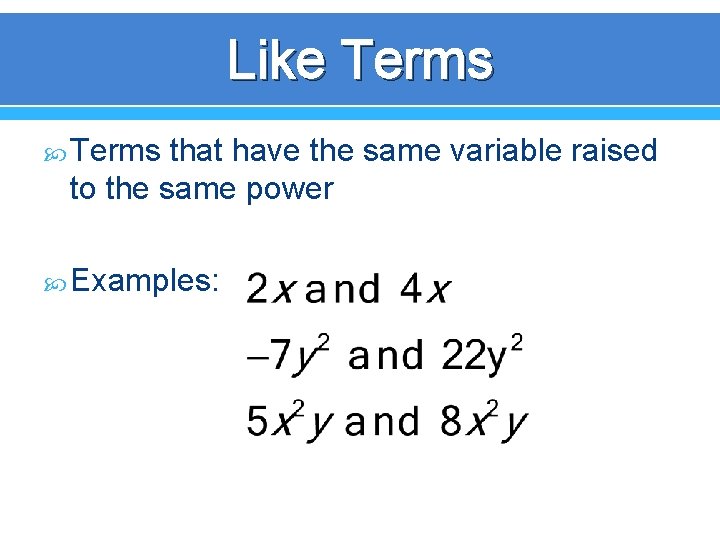 Like Terms

Terms that have the same variable raised to the same power

Examples: $2x$ and $4x$

$-7y^2$ and $22y^2$

$5x^2y$ and $8x^2y$